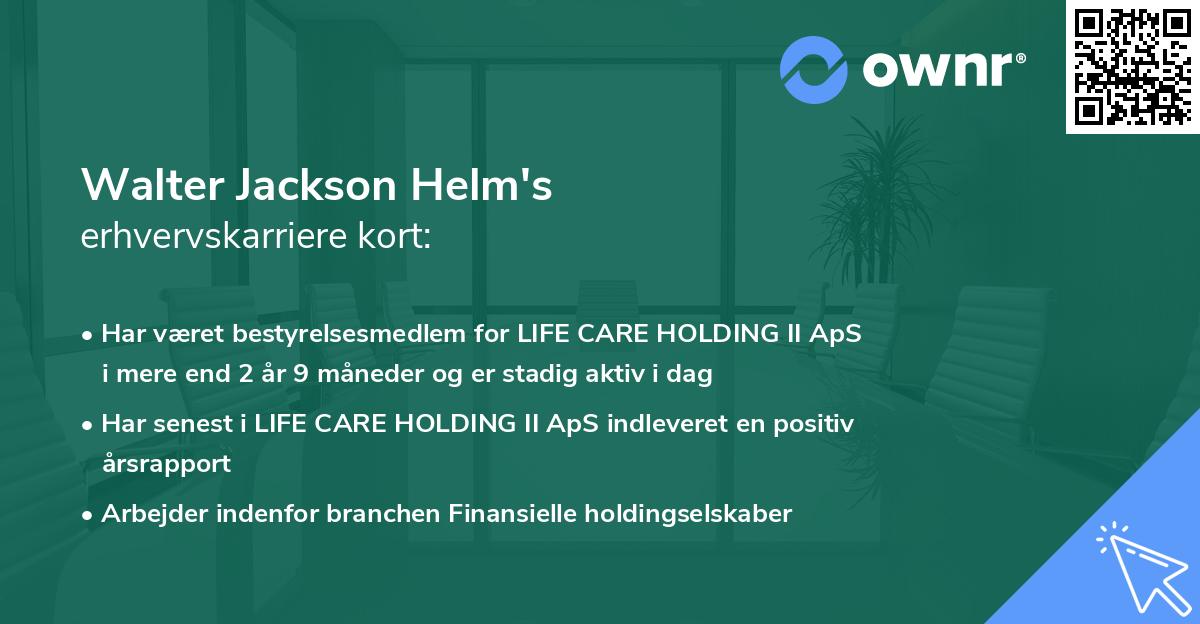 ownr®

Walter Jackson Helm's
erhvervskarriere kort:

• Har været bestyrelsesmedlem for LIFE CARE HOLDING II ApS i mere end 2 år 9 måneder og er stadig aktiv i dag
• Har senest i LIFE CARE HOLDING II ApS indleveret en positiv årsrapport
• Arbejder indenfor branchen Finansielle holdingselskaber